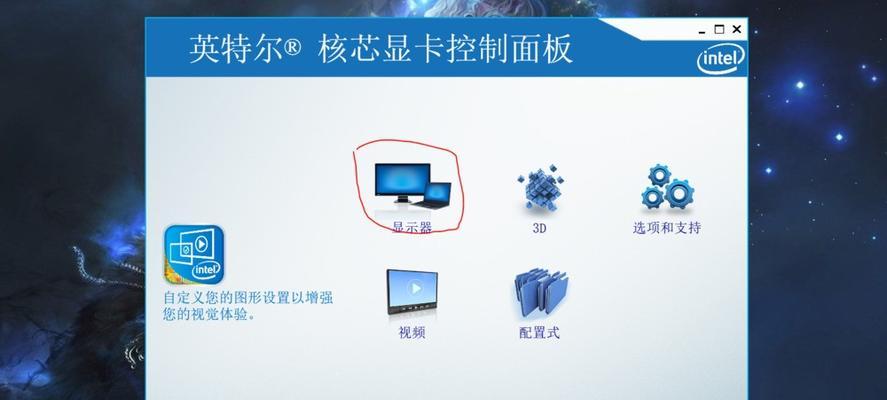 英特尔® 核芯显卡控制面板

intel

显示器

3D

选项和支持

intel

自定义您的图形设置以增强您的视觉体验。

视频

配置式